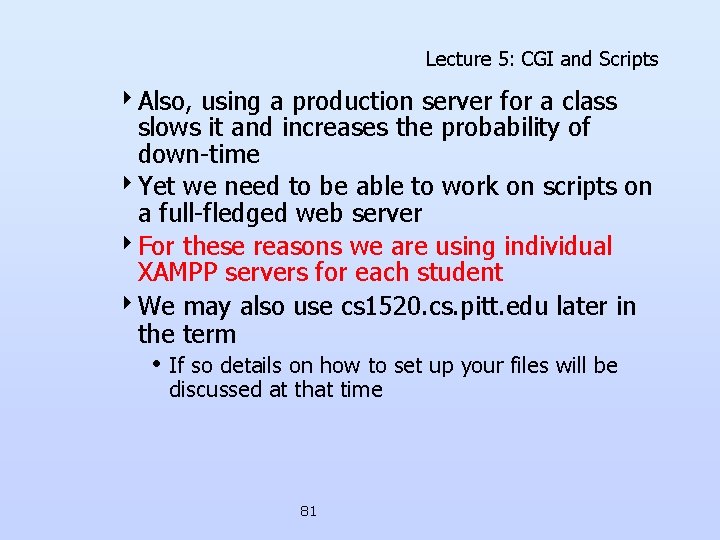 Lecture 5: CGI and Scripts

‣ Also, using a production server for a class slows it and increases the probability of down-time

‣ Yet we need to be able to work on scripts on a full-fledged web server

‣ For these reasons we are using individual XAMPP servers for each student

‣ We may also use cs1520.cs.pitt.edu later in the term

• If so details on how to set up your files will be discussed at that time

81